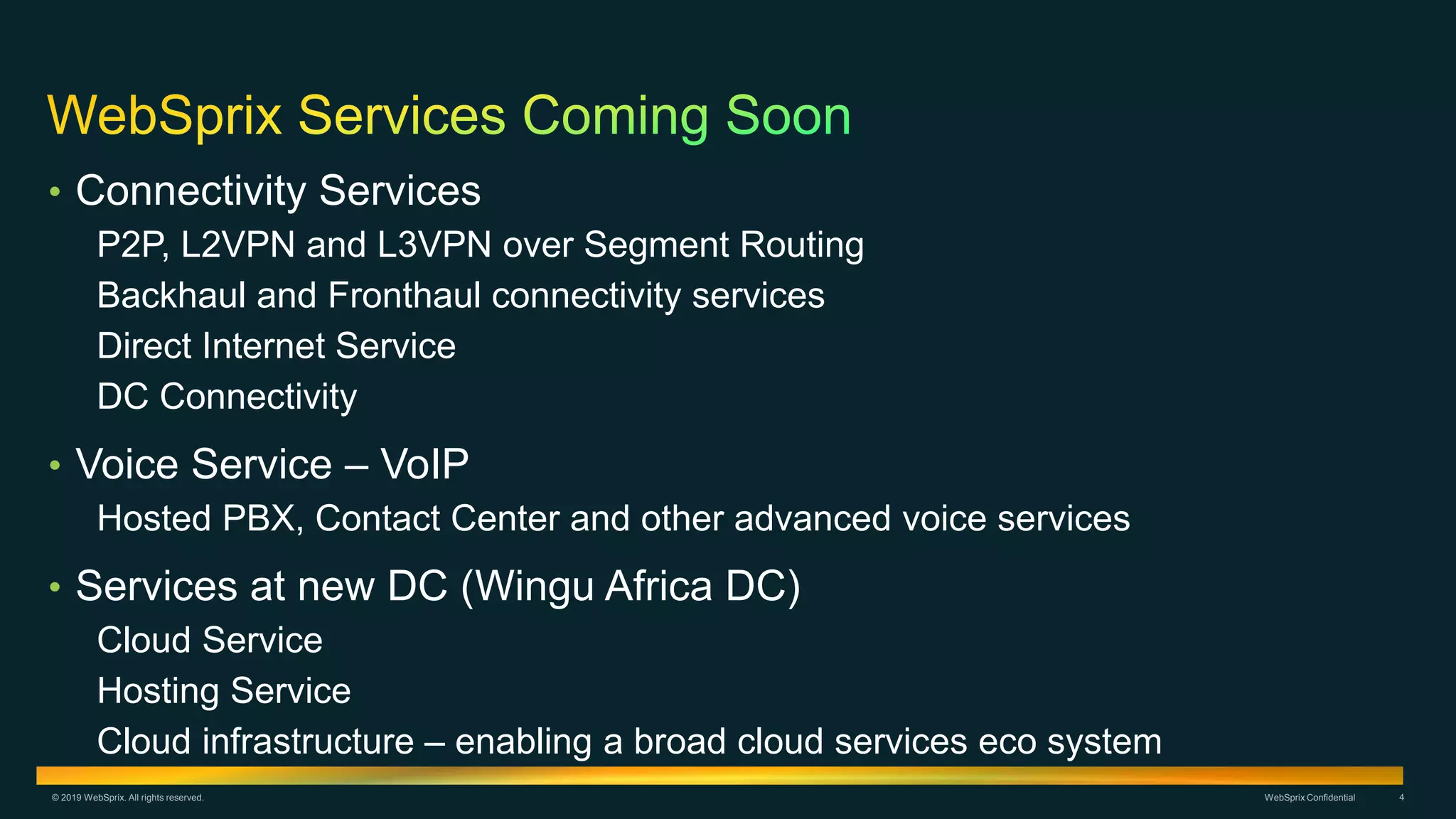 WebSprix Services Coming Soon

• Connectivity Services

P2P, L2VPN and L3VPN over Segment Routing

Backhaul and Fronthaul connectivity services

Direct Internet Service

DC Connectivity

• Voice Service – VoIP

Hosted PBX, Contact Center and other advanced voice services

• Services at new DC (Wingu Africa DC)

Cloud Service

Hosting Service

Cloud infrastructure – enabling a broad cloud services eco system

© 2019 WebSprix. All rights reserved.

WebSprix Confidential

4